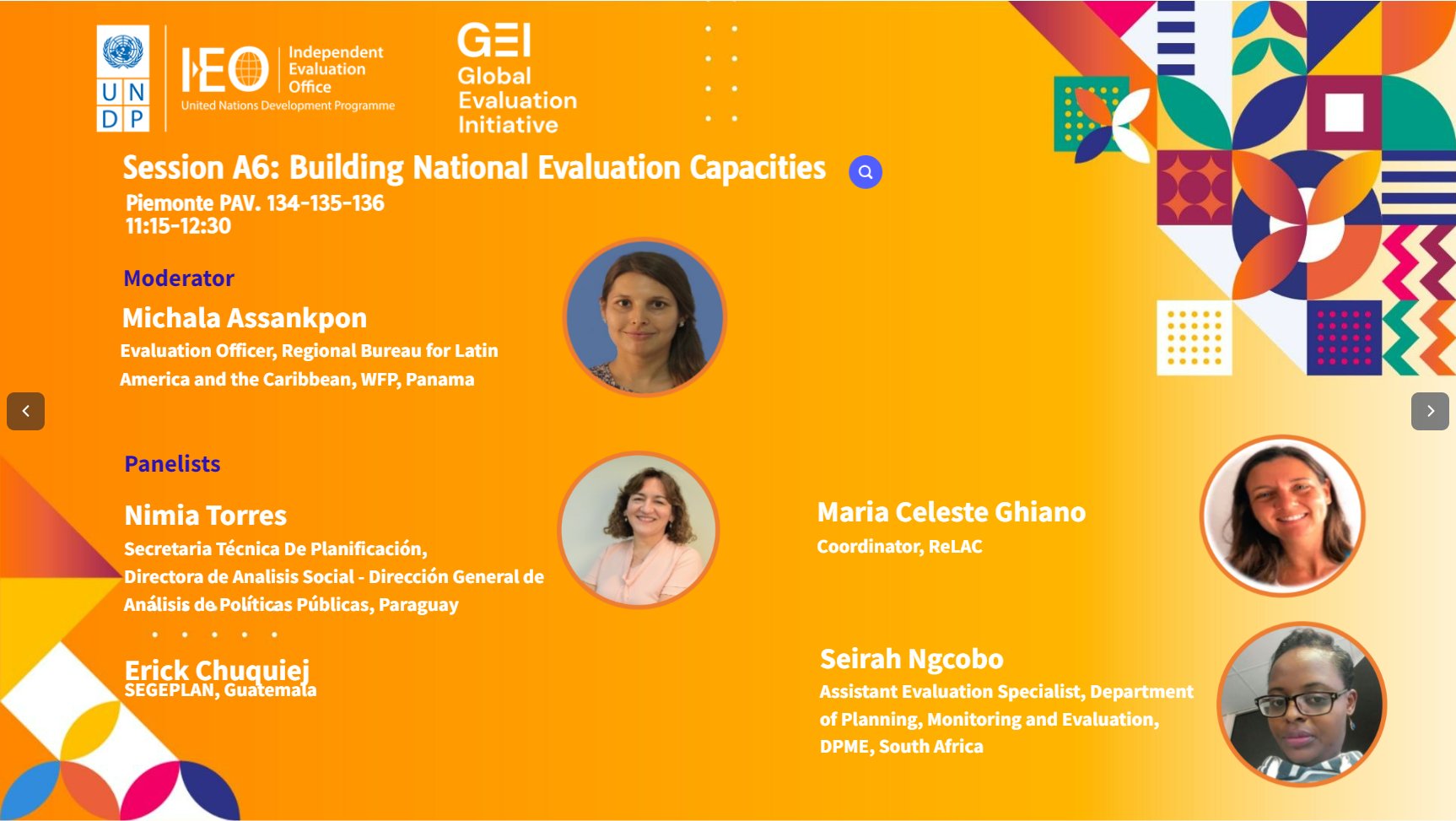 UN DP

IEO Independent Evaluation Office
United Nations Development Programme

GEI Global Evaluation Initiative

Session A6: Building National Evaluation Capacities
Piemonte PAV. 134-135-136
11:15-12:30

Moderator
Michala Assankpon
Evaluation Officer, Regional Bureau for Latin America and the Caribbean, WFP, Panama

Panelists
Nimia Torres
Secretaria Técnica De Planificación, Directora de Analisis Social - Dirección General de Análisis de Políticas Públicas, Paraguay

Erick Chuquiej
SEGEPLAN, Guatemala

Maria Celeste Ghiano
Coordinator, ReLAC

Seirah Ngcobo
Assistant Evaluation Specialist, Department of Planning, Monitoring and Evaluation, DPME, South Africa